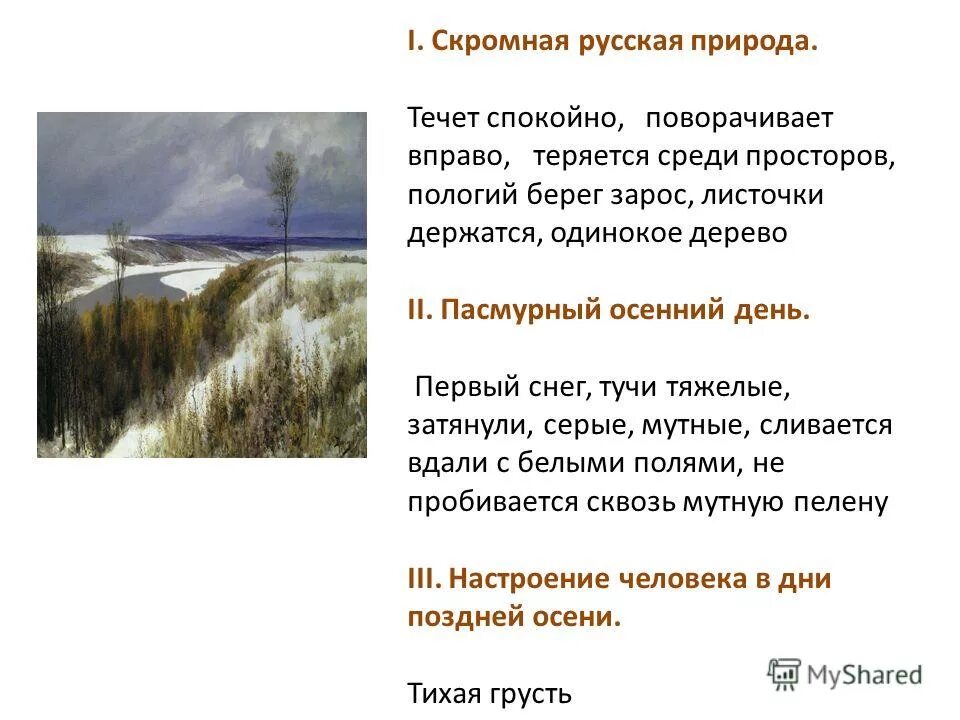 I. Скромная русская природа.

Течет спокойно, поворачивает вправо, теряется среди просторов, пологий берег зарос, листочки держатся, одинокое дерево

II. Пасмурный осенний день.

Первый снег, тучи тяжелые, затянули, серые, мутные, сливается вдали с белыми полями, не пробивается сквозь мутную пелену

III. Настроение человека в дни поздней осени.

Тихая грусть

MyShared